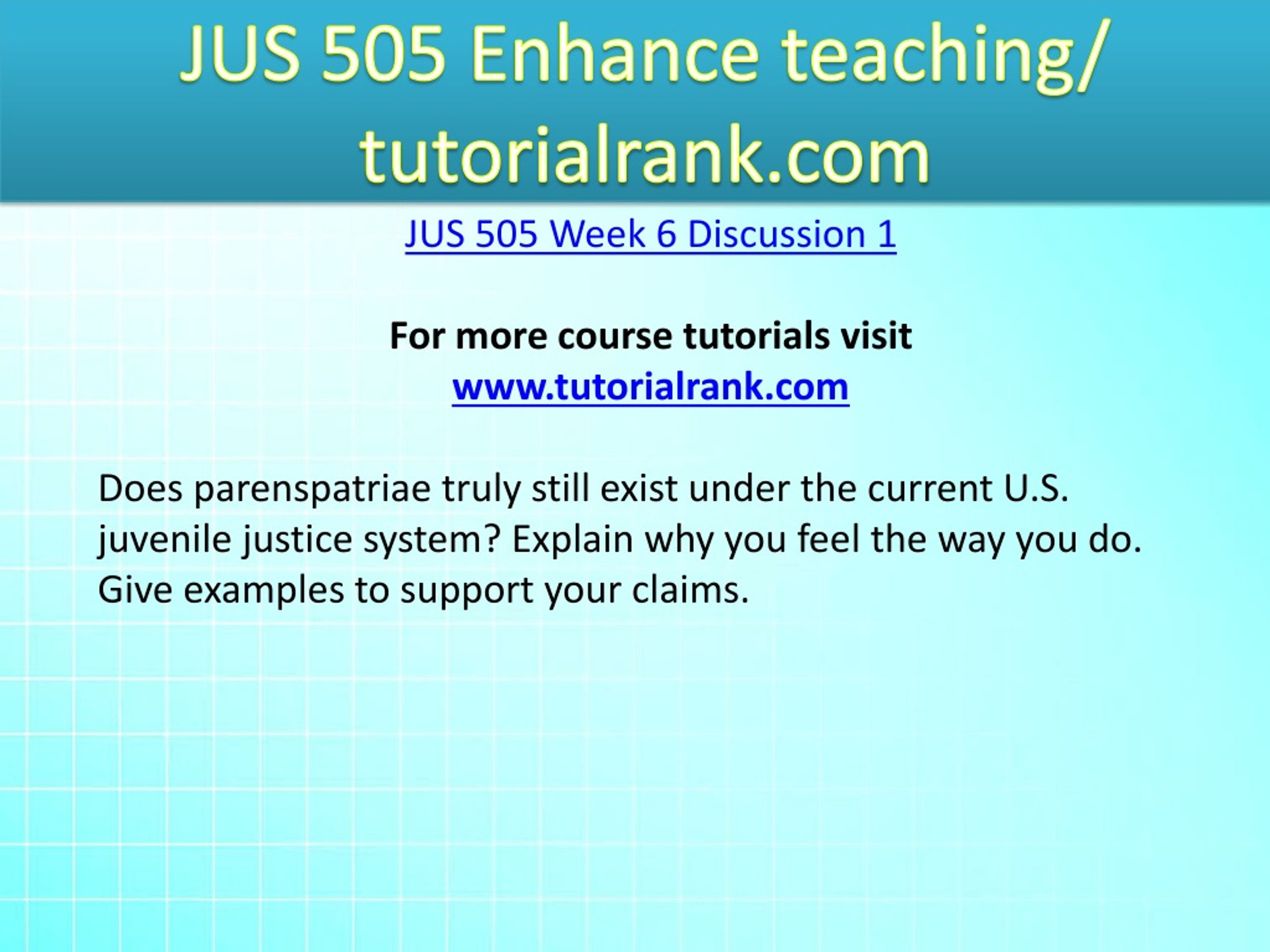 JUS 505 Enhance teaching/ tutorialrank.com

JUS 505 Week 6 Discussion 1

For more course tutorials visit
www.tutorialrank.com

Does parenspatriae truly still exist under the current U.S. juvenile justice system? Explain why you feel the way you do. Give examples to support your claims.